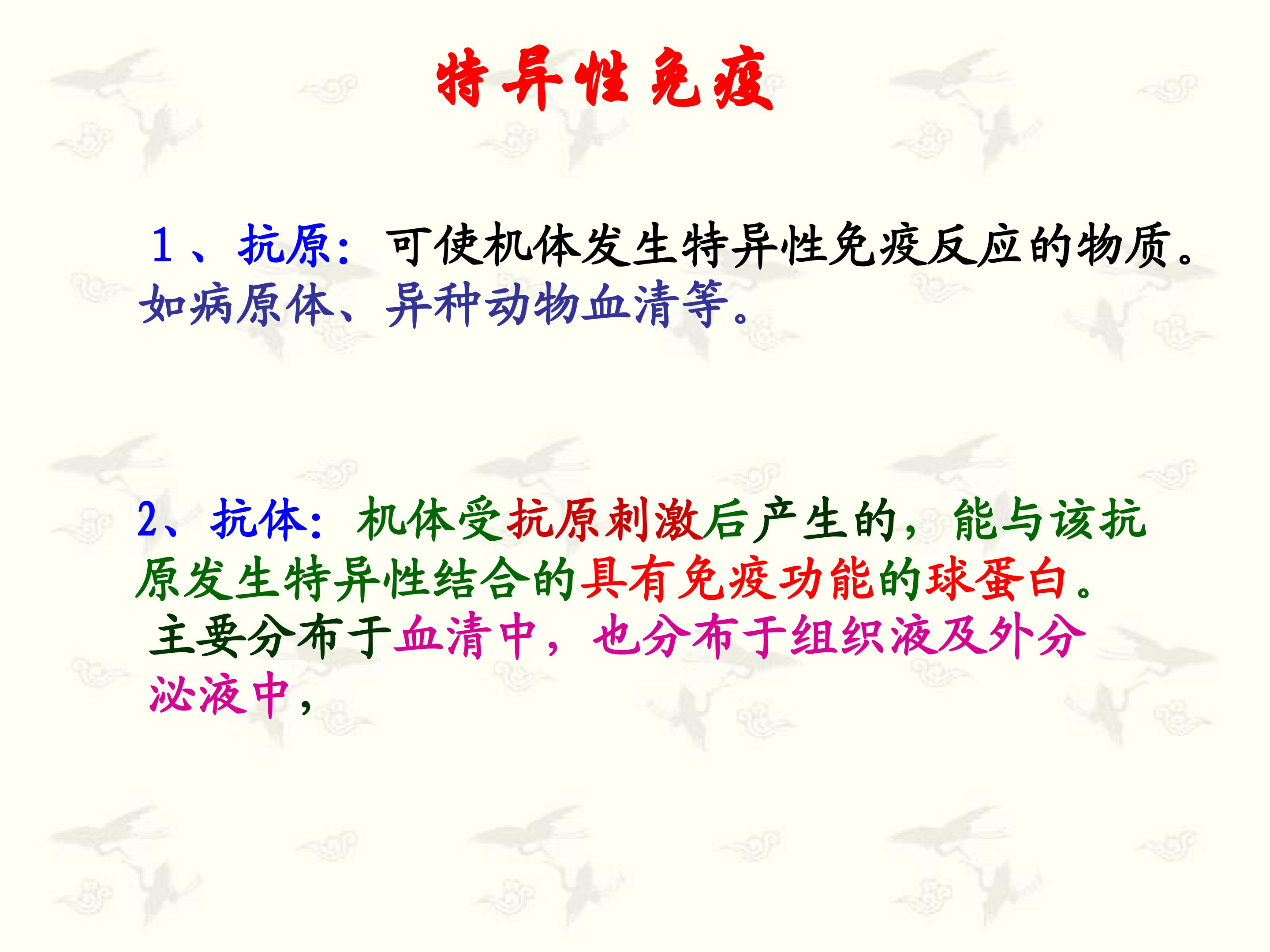 特异性免疫

1、抗原：可使机体发生特异性免疫反应的物质。如病原体、异种动物血清等。

2、抗体：机体受抗原刺激后产生的，能与该抗原发生特异性结合的具有免疫功能的球蛋白。主要分布于血清中，也分布于组织液及外分泌液中，